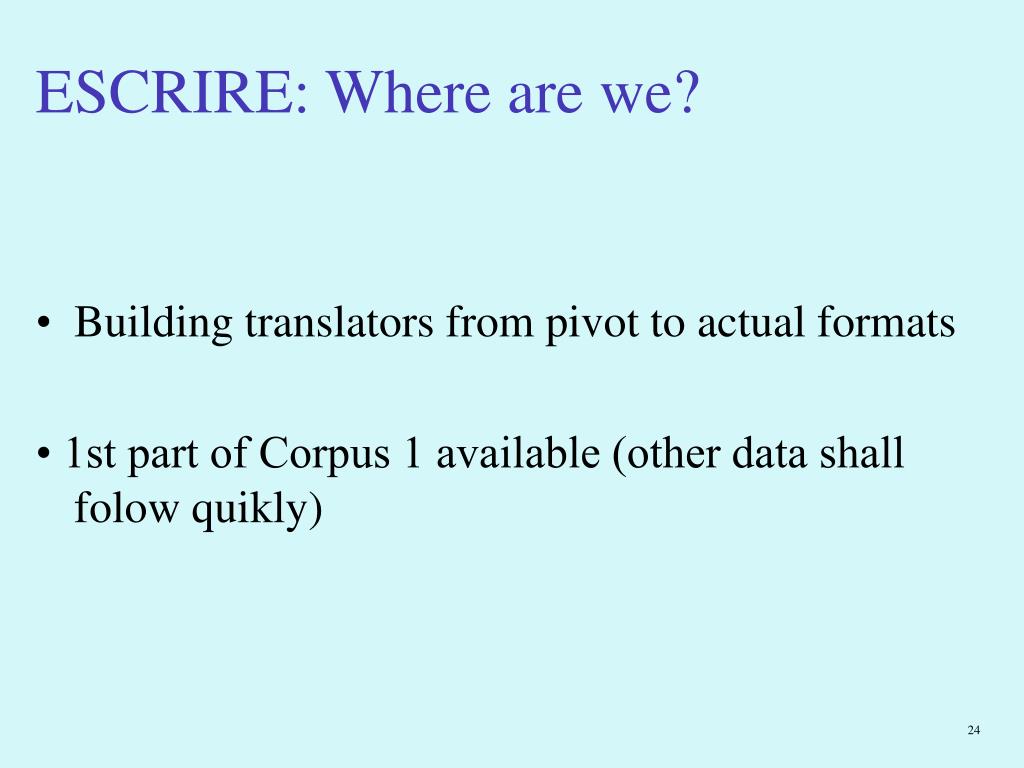 ESCRIRE: Where are we?

• Building translators from pivot to actual formats

• 1st part of Corpus 1 available (other data shall folow quikly)

24